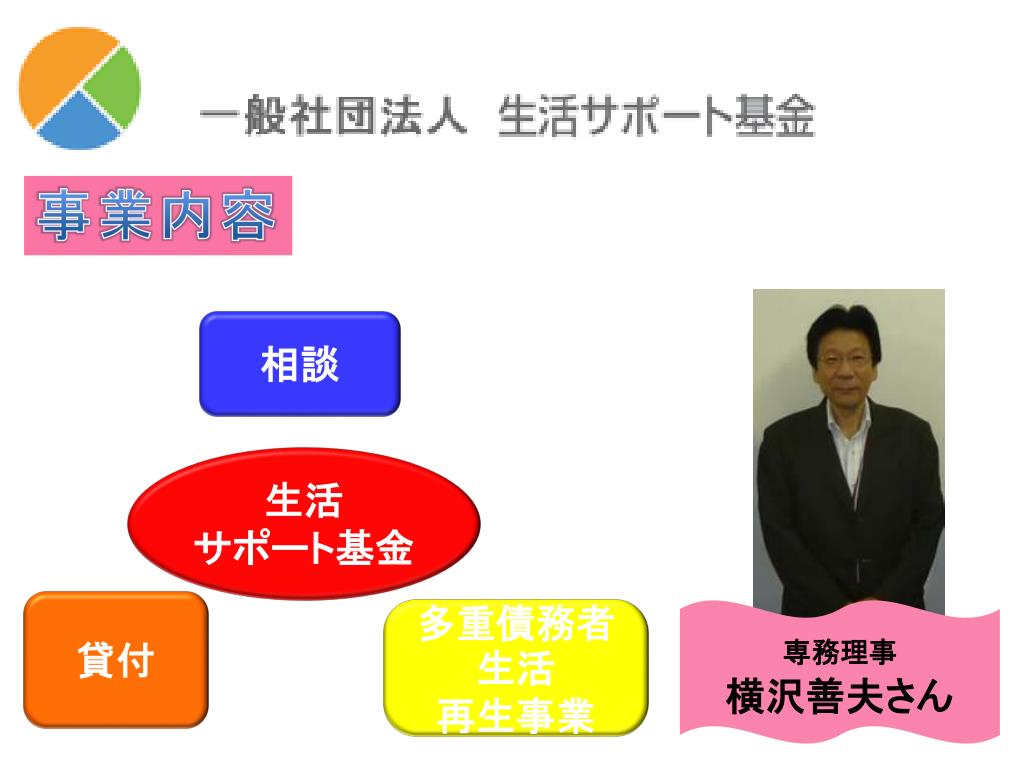 一般社団法人　生活サポート基金

事業内容

相談

生活
サポート基金

貸付

多重債務者
生活
再生事業

専務理事
横沢善夫さん